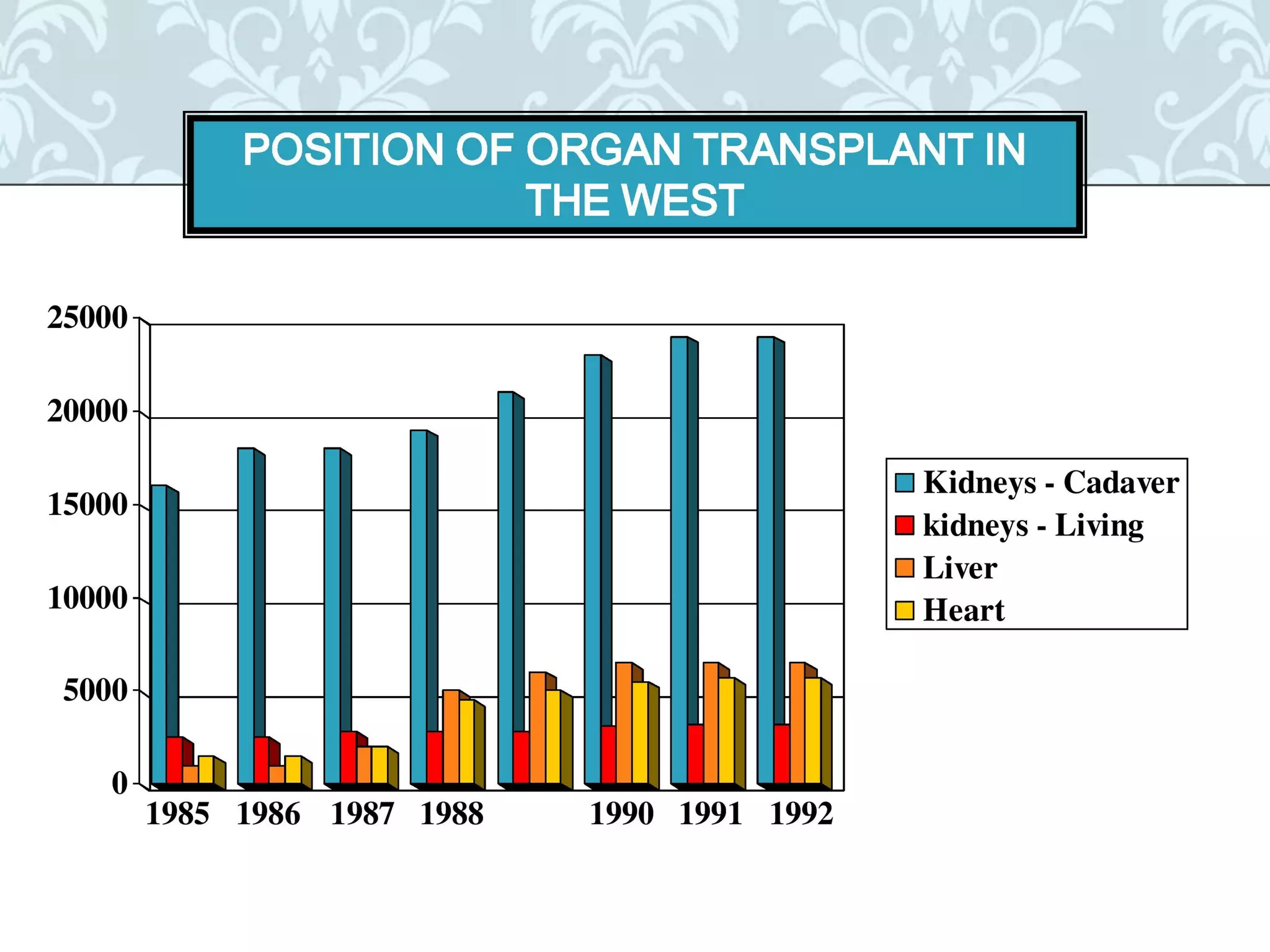 POSITION OF ORGAN TRANSPLANT IN THE WEST

25000
20000
15000
10000
5000
0

1985 1986 1987 1988 1990 1991 1992

Kidneys - Cadaver
kidneys - Living
Liver
Heart